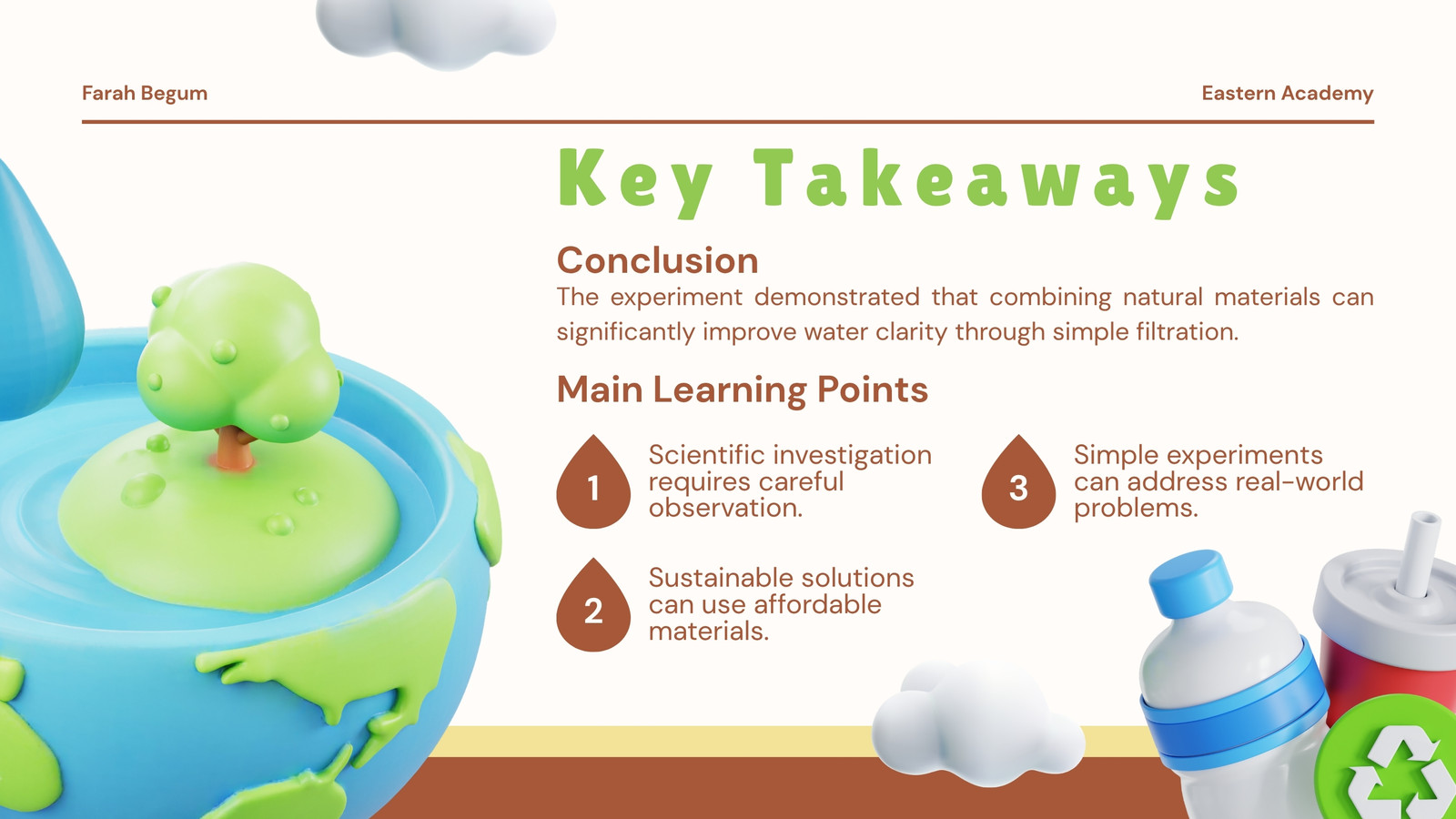 Farah Begum

Eastern Academy

Key Takeaways

Conclusion

The experiment demonstrated that combining natural materials can significantly improve water clarity through simple filtration.

Main Learning Points

1 Scientific investigation requires careful observation.

2 Sustainable solutions can use affordable materials.

3 Simple experiments can address real-world problems.